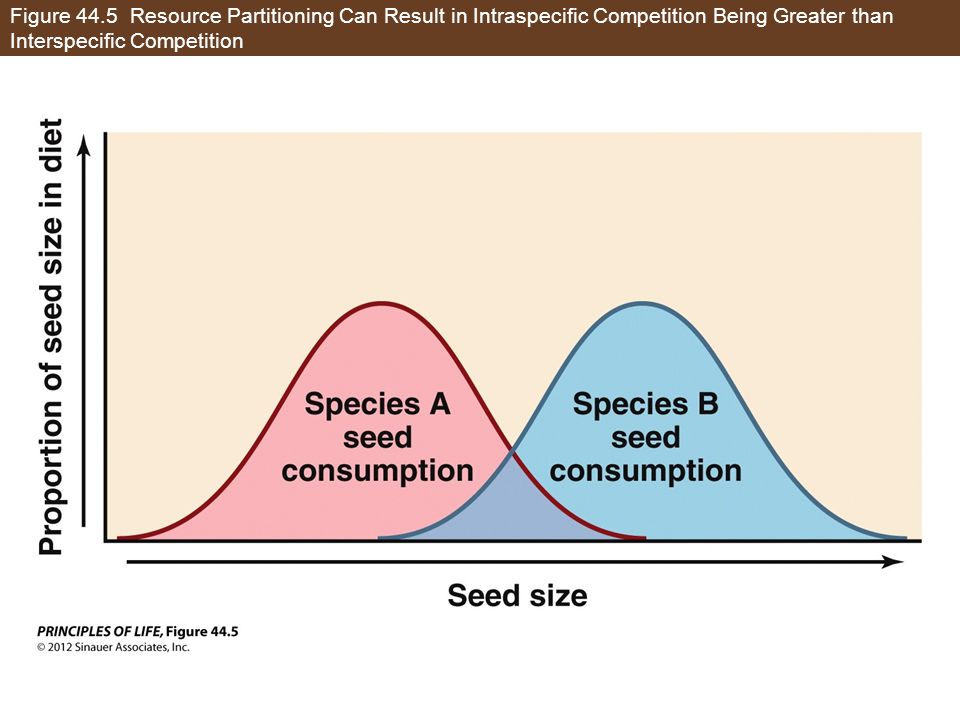 Figure 44.5 Resource Partitioning Can Result in Intraspecific Competition Being Greater than Interspecific Competition

Proportion of seed size in diet

Species A seed consumption

Species B seed consumption

Seed size

PRINCIPLES OF LIFE, Figure 44.5
© 2012 Sinauer Associates, Inc.